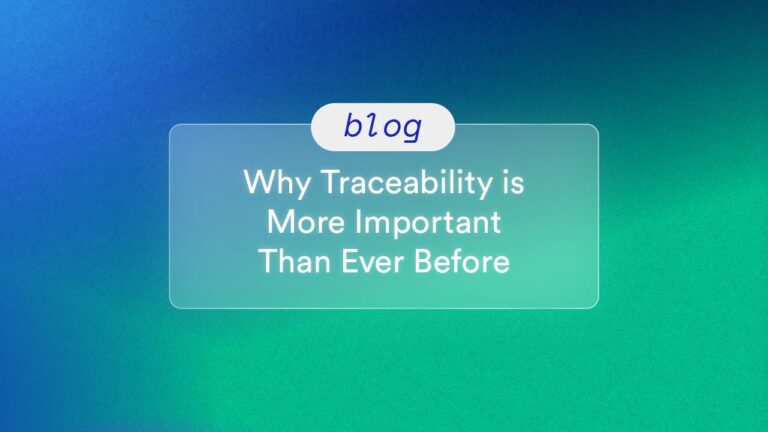 blog

Why Traceability is More Important Than Ever Before